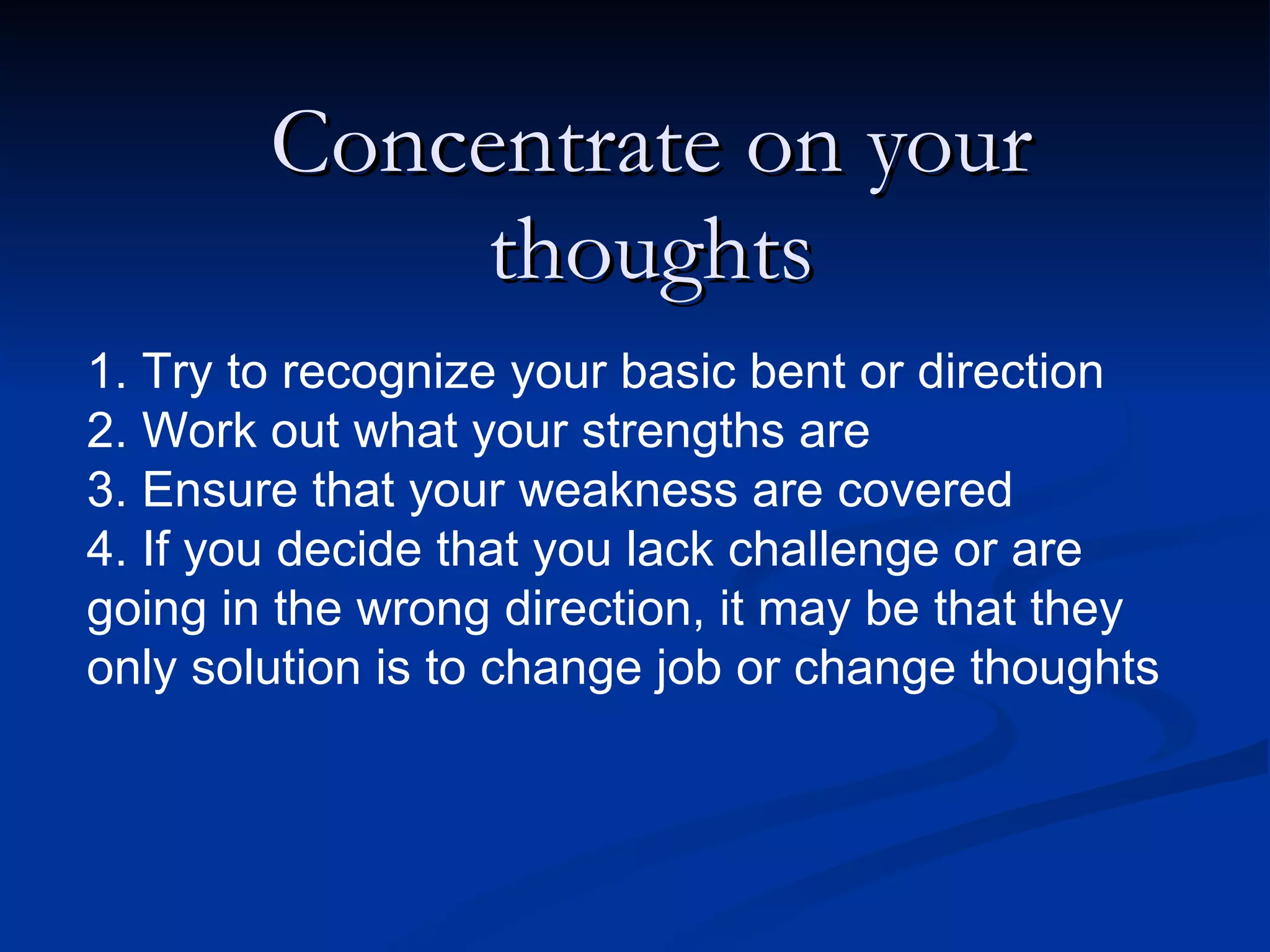 Concentrate on your thoughts

1. Try to recognize your basic bent or direction
2. Work out what your strengths are
3. Ensure that your weakness are covered
4. If you decide that you lack challenge or are going in the wrong direction, it may be that they only solution is to change job or change thoughts